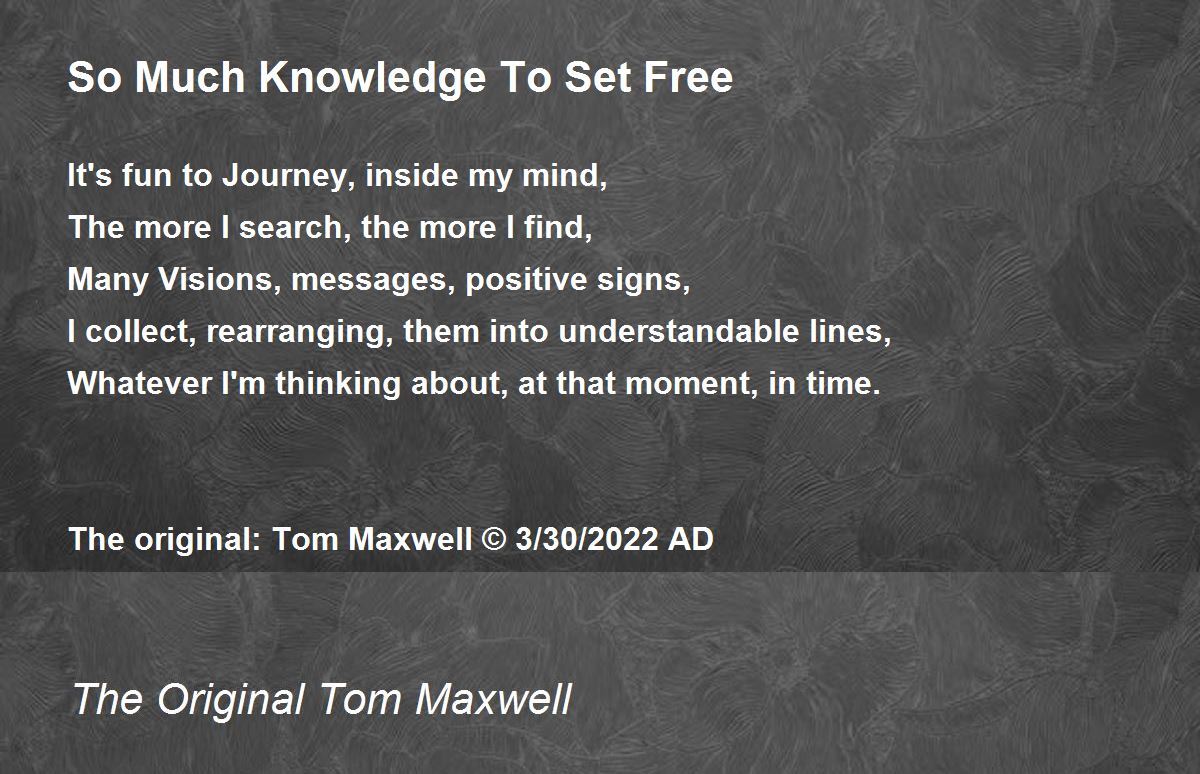 So Much Knowledge To Set Free

It's fun to Journey, inside my mind,
The more I search, the more I find,
Many Visions, messages, positive signs,
I collect, rearranging, them into understandable lines,
Whatever I'm thinking about, at that moment, in time.

The original: Tom Maxwell © 3/30/2022 AD

The Original Tom Maxwell